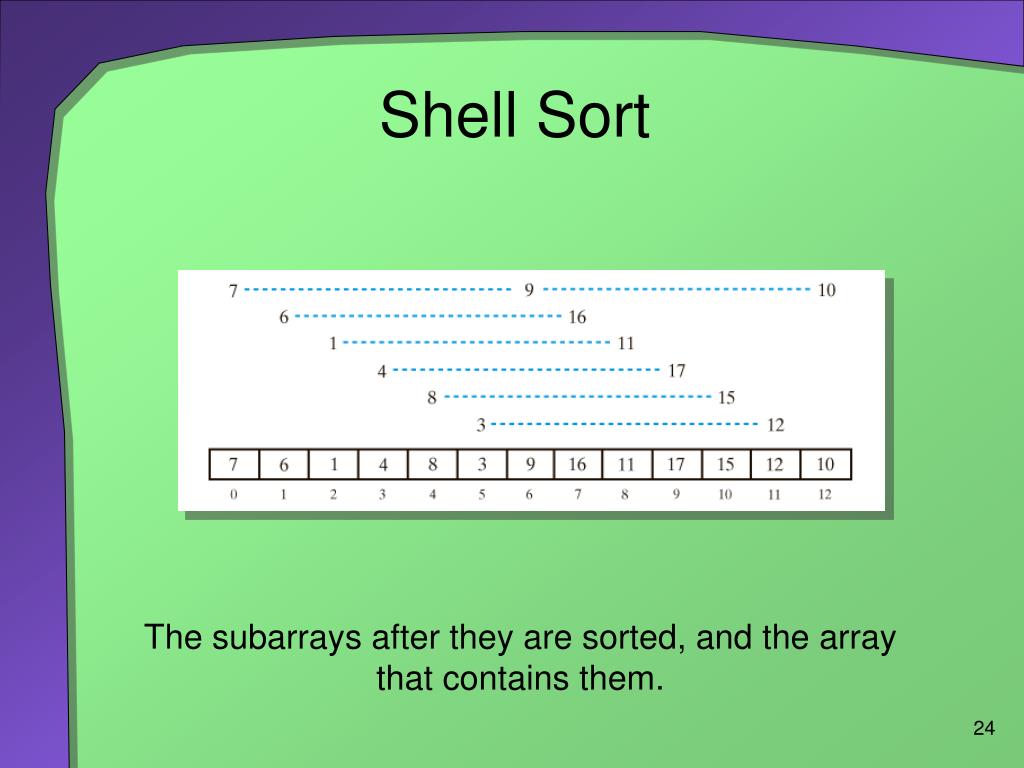 Shell Sort

7 9 10
6 16
1 11
4 17
8 15
3 12

| 7 | 6 | 1 | 4 | 8 | 3 | 9 | 16 | 11 | 17 | 15 | 12 | 10 |
|---|---|---|---|---|---|---|---|---|---|---|---|---|
| 0 | 1 | 2 | 3 | 4 | 5 | 6 | 7 | 8 | 9 | 10 | 11 | 12 |

The subarrays after they are sorted, and the array that contains them.

24